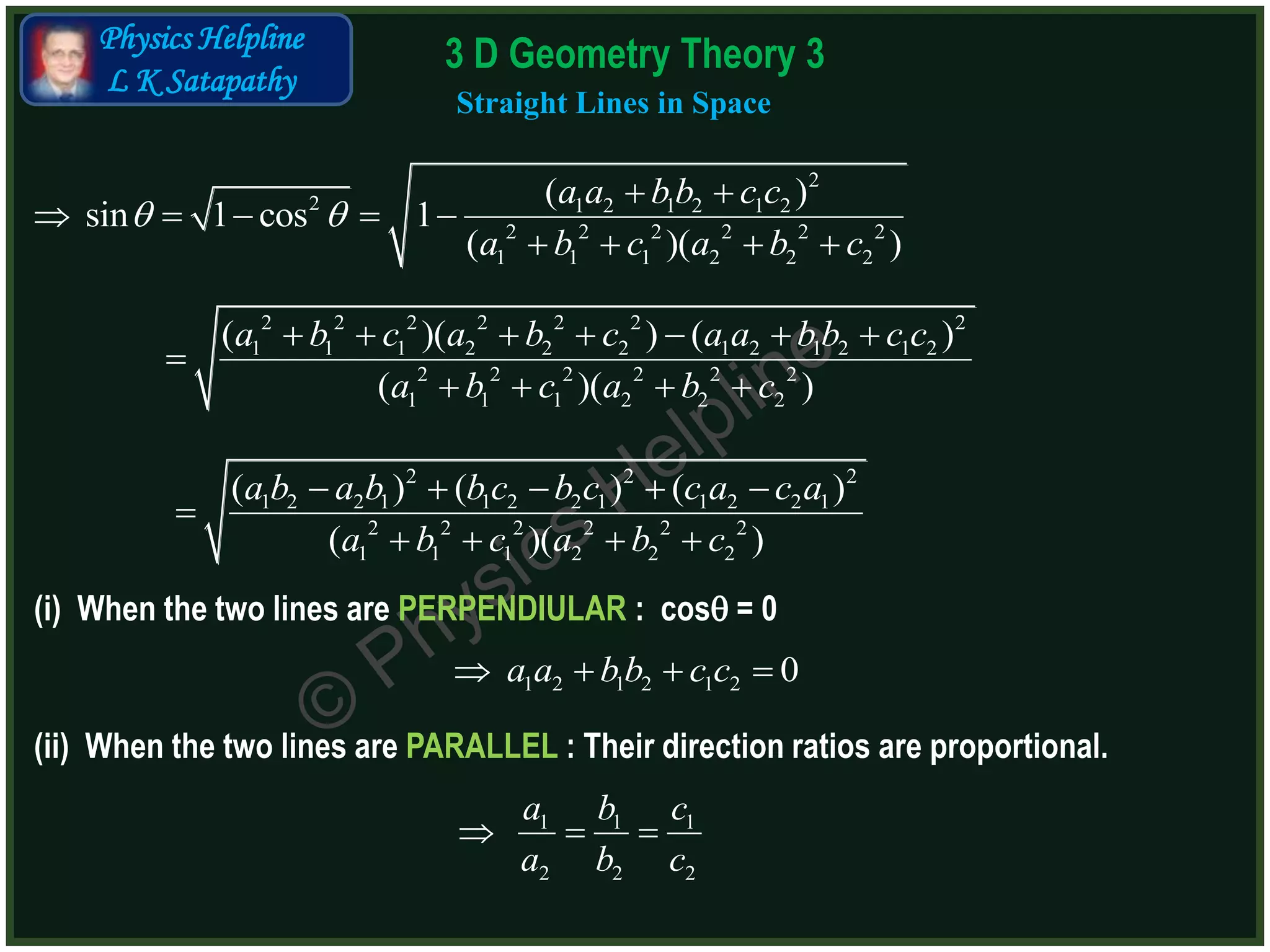 Physics Helpline
L K Satapathy

3 D Geometry Theory 3

Straight Lines in Space

$\Rightarrow \sin\theta = \sqrt{1-\cos^2\theta} = \sqrt{1 - \frac{(a_1a_2+b_1b_2+c_1c_2)^2}{(a_1^2+b_1^2+c_1^2)(a_2^2+b_2^2+c_2^2)}}$

$= \sqrt{\frac{(a_1^2+b_1^2+c_1^2)(a_2^2+b_2^2+c_2^2)-(a_1a_2+b_1b_2+c_1c_2)^2}{(a_1^2+b_1^2+c_1^2)(a_2^2+b_2^2+c_2^2)}}$

$= \sqrt{\frac{(a_1b_2-a_2b_1)^2+(b_1c_2-b_2c_1)^2+(c_1a_2-c_2a_1)^2}{(a_1^2+b_1^2+c_1^2)(a_2^2+b_2^2+c_2^2)}}$

(i) When the two lines are PERPENDIULAR : cosθ = 0

$\Rightarrow a_1a_2+b_1b_2+c_1c_2=0$

(ii) When the two lines are PARALLEL : Their direction ratios are proportional.

$\Rightarrow \frac{a_1}{a_2}=\frac{b_1}{b_2}=\frac{c_1}{c_2}$

© Physics Helpline